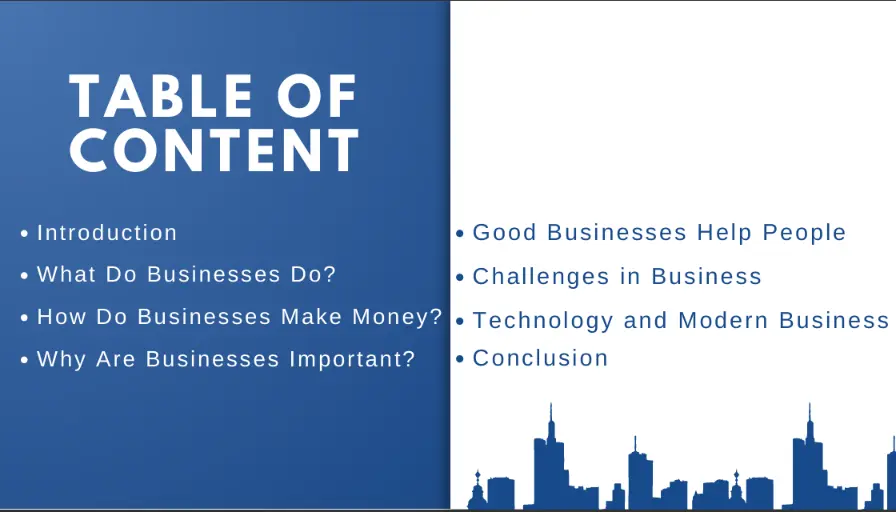 TABLE OF CONTENT

• Introduction
• What Do Businesses Do?
• How Do Businesses Make Money?
• Why Are Businesses Important?

• Good Businesses Help People
• Challenges in Business
• Technology and Modern Business
• Conclusion